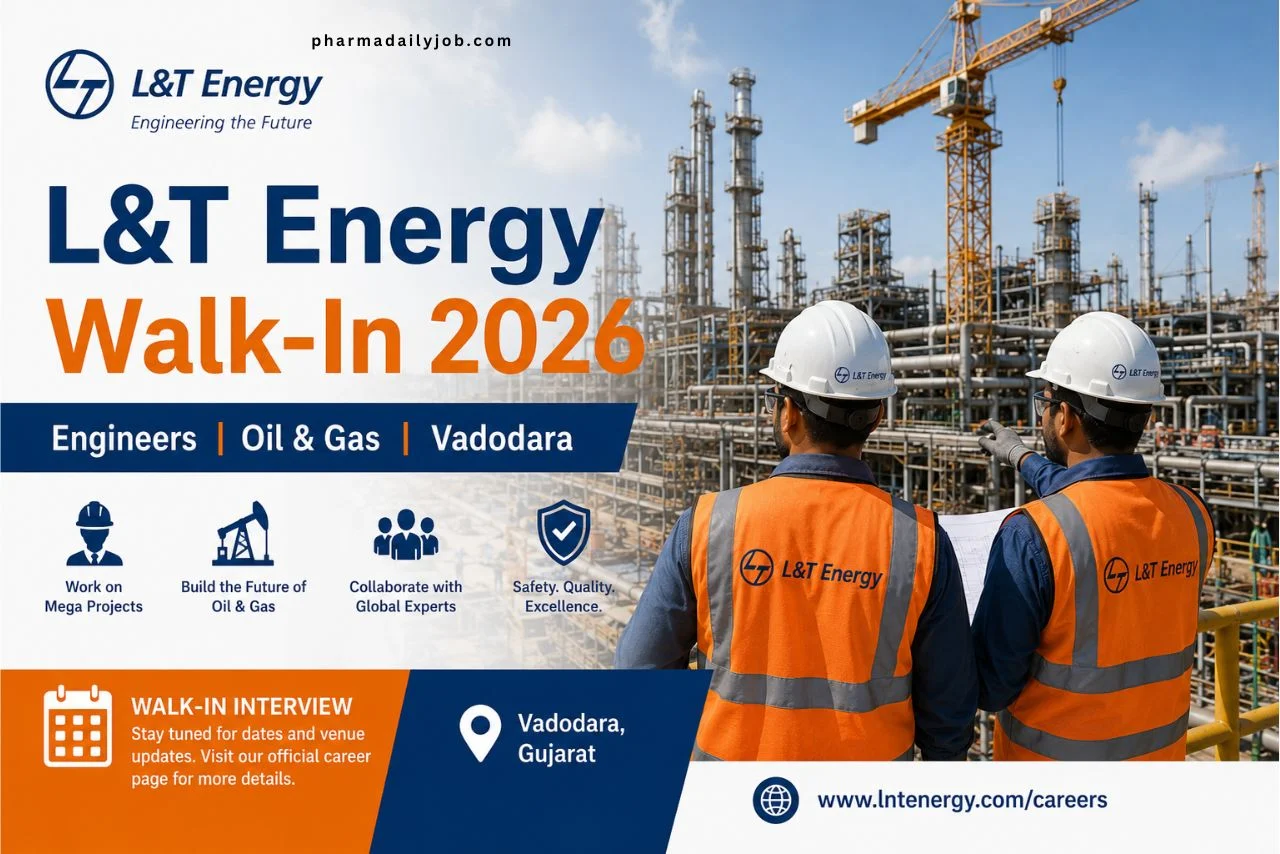 pharmadailyjob.com

L&T Energy
Engineering the Future

L&T Energy
Walk-In 2026

Engineers | Oil & Gas | Vadodara

Work on Mega Projects

Build the Future of Oil & Gas

Collaborate with Global Experts

Safety. Quality. Excellence.

L&T Energy

L&T Energy

L&T Energy

L&T Energy

WALK-IN INTERVIEW
Stay tuned for dates and venue updates. Visit our official career page for more details.

Vadodara, Gujarat

www.lntenergy.com/careers